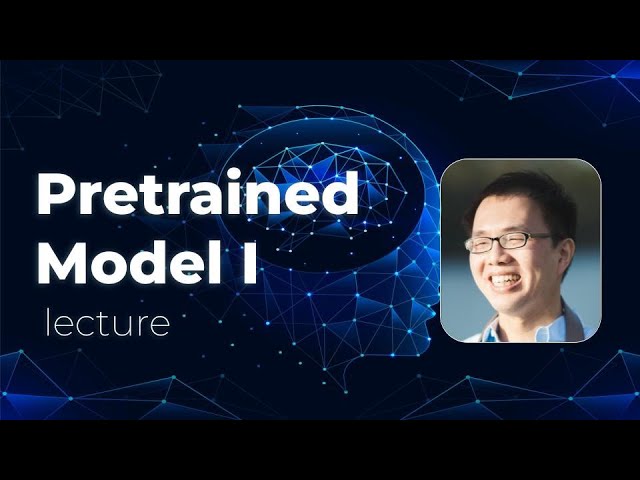 Pretrained Model I

lecture